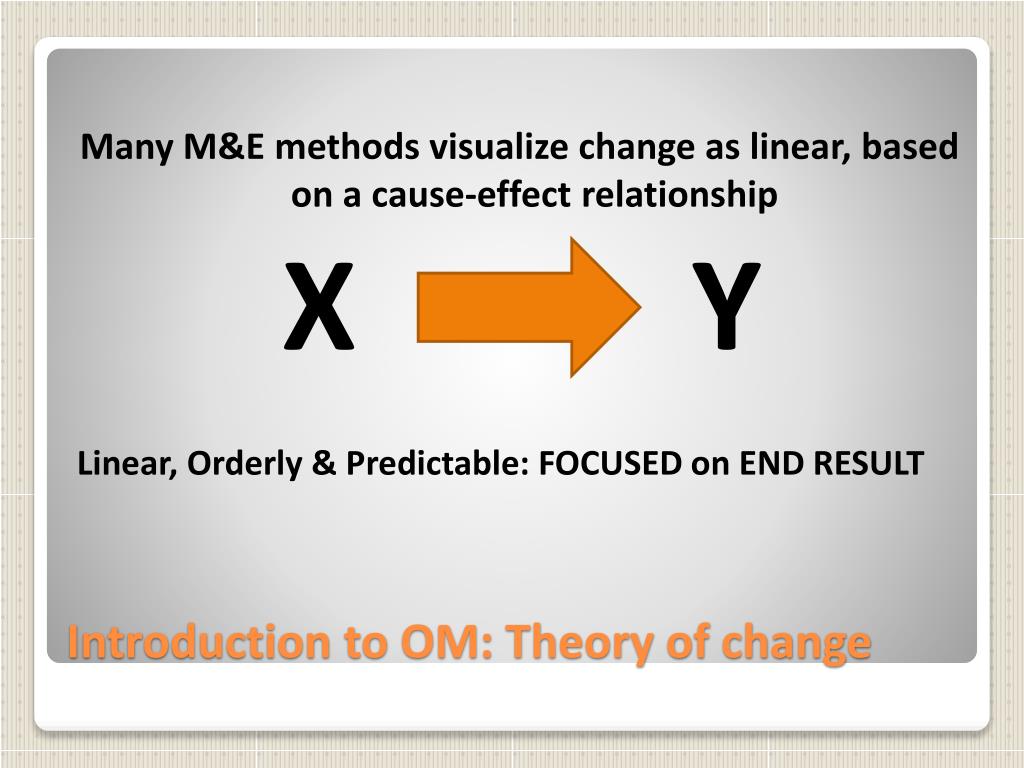 Many M&E methods visualize change as linear, based on a cause-effect relationship

X Y

Linear, Orderly & Predictable: FOCUSED on END RESULT

Introduction to OM: Theory of change